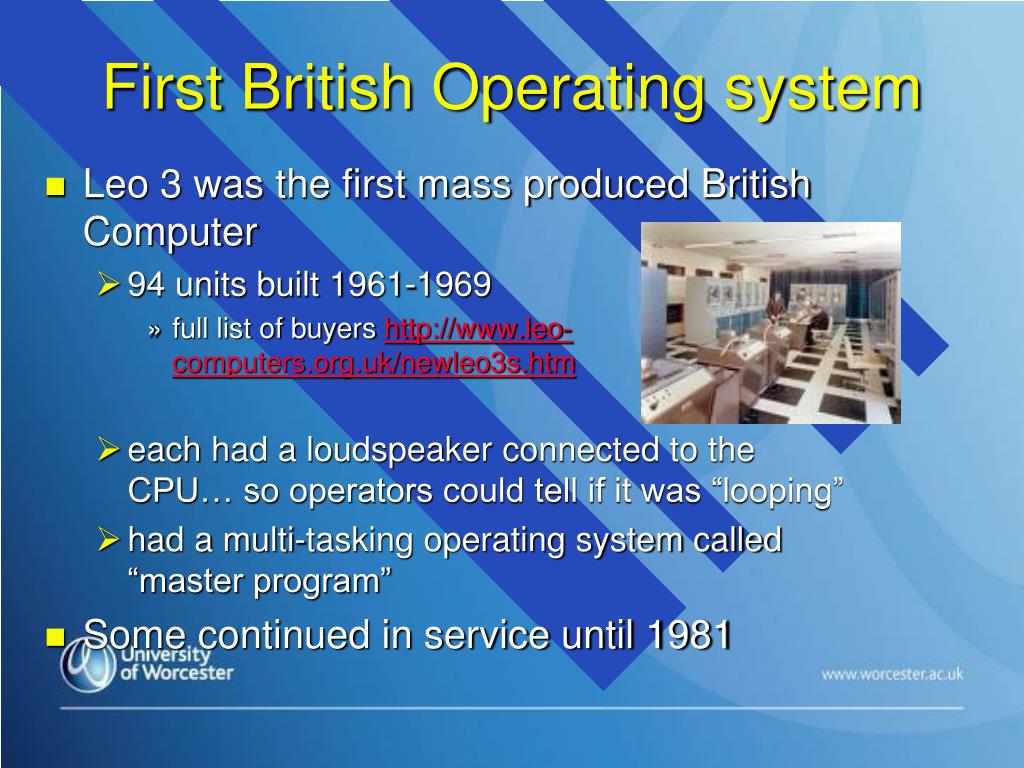 First British Operating system

Leo 3 was the first mass produced British Computer

94 units built 1961-1969

» full list of buyers http://www.leo-computers.org.uk/newleo3s.htm

each had a loudspeaker connected to the CPU… so operators could tell if it was “looping”

had a multi-tasking operating system called “master program”

Some continued in service until 1981

University of Worcester

www.worcester.ac.uk